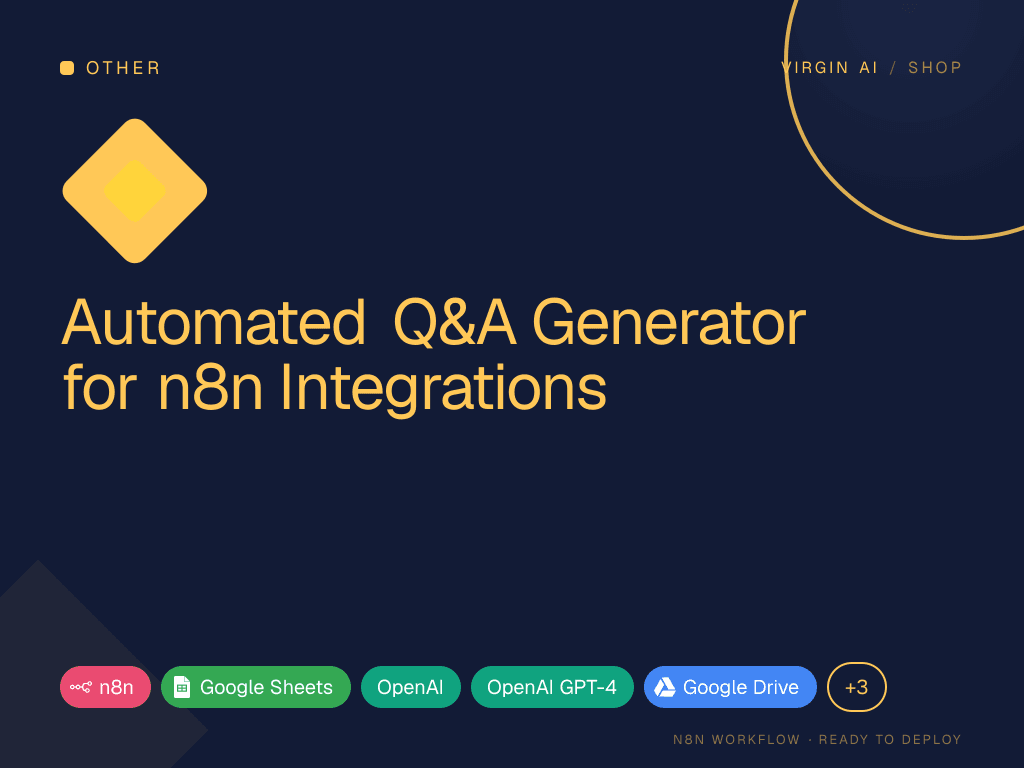 OTHER

VIRGIN AI / SHOP

Automated Q&A Generator for n8n Integrations

n8n Google Sheets OpenAI OpenAI GPT-4 Google Drive +3

N8N WORKFLOW · READY TO DEPLOY